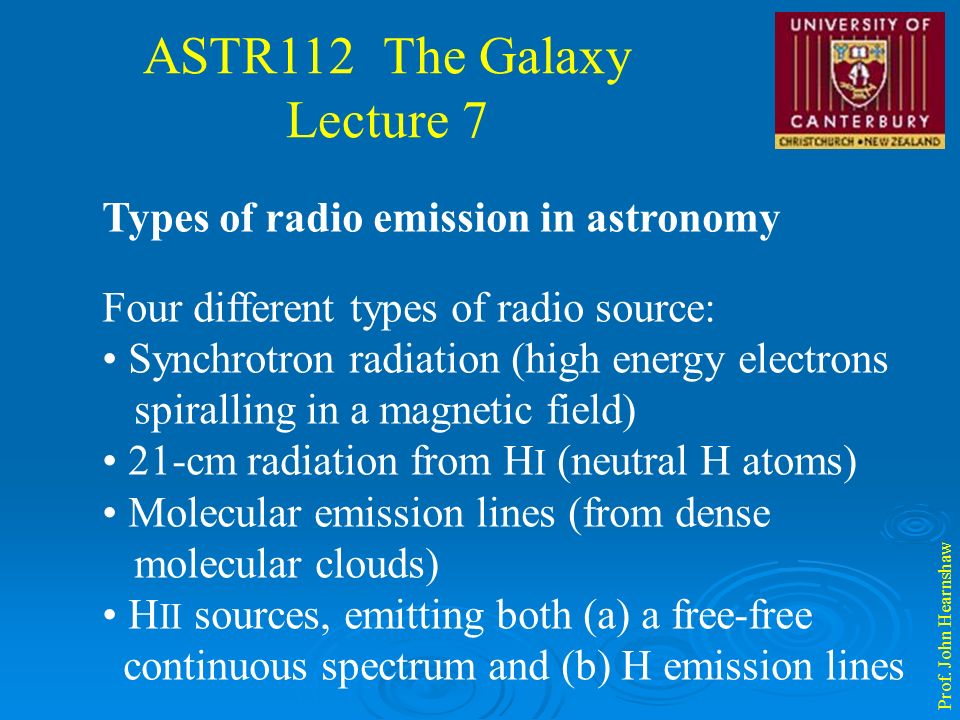 ASTR112 The Galaxy
Lecture 7

UNIVERSITY OF CANTERBURY
CHRISTCHURCH • NEW ZEALAND

Types of radio emission in astronomy

Four different types of radio source:
• Synchrotron radiation (high energy electrons spiralling in a magnetic field)
• 21-cm radiation from HI (neutral H atoms)
• Molecular emission lines (from dense molecular clouds)
• HII sources, emitting both (a) a free-free continuous spectrum and (b) H emission lines

Prof. John Hearnshaw